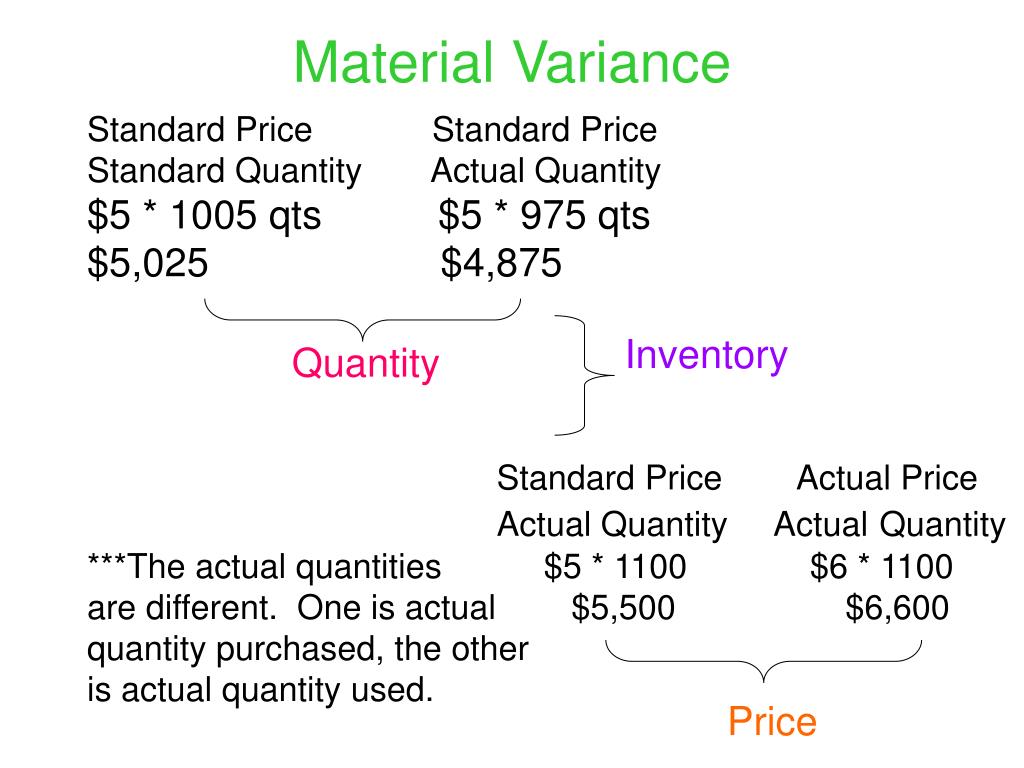 Material Variance

Standard Price
Standard Quantity
\$5 * 1005 qts
\$5,025

Standard Price
Actual Quantity
\$5 * 975 qts
\$4,875

Quantity

Inventory

Standard Price
Actual Quantity
\$5 * 1100
\$5,500

Actual Price
Actual Quantity
\$6 * 1100
\$6,600

***The actual quantities are different. One is actual quantity purchased, the other is actual quantity used.

Price